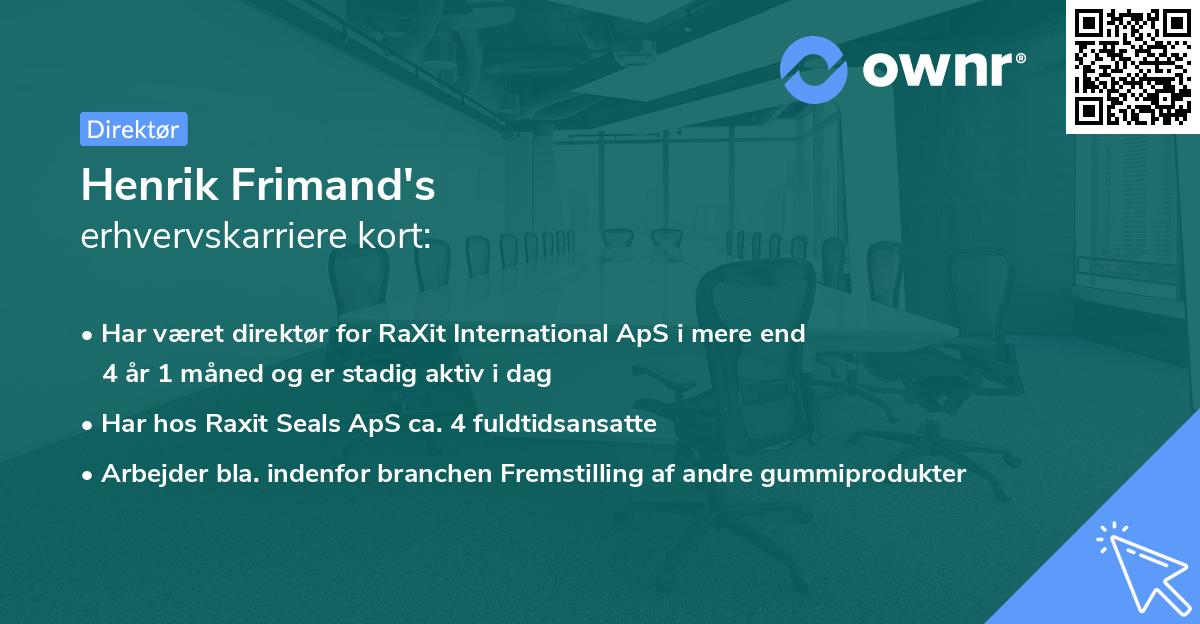 ownr®

Direktør

Henrik Frimand's
erhvervskarriere kort:

• Har været direktør for RaXit International ApS i mere end 4 år 1 måned og er stadig aktiv i dag

• Har hos Raxit Seals ApS ca. 4 fuldtidsansatte

• Arbejder bla. indenfor branchen Fremstilling af andre gummiprodukter